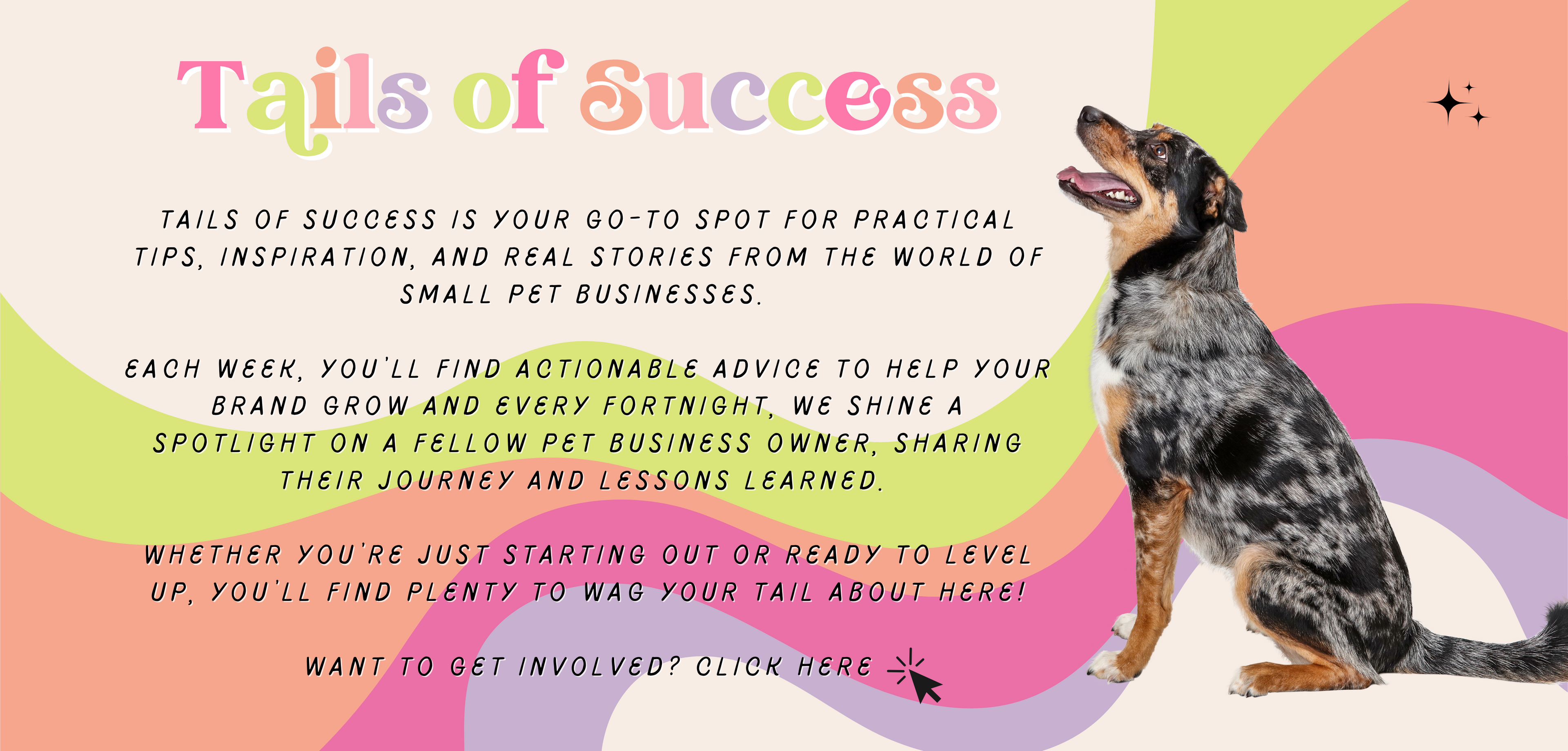 Tails of Success

TAILS OF SUCCESS IS YOUR GO-TO SPOT FOR PRACTICAL TIPS, INSPIRATION, AND REAL STORIES FROM THE WORLD OF SMALL PET BUSINESSES.

EACH WEEK, YOU'LL FIND ACTIONABLE ADVICE TO HELP YOUR BRAND GROW AND EVERY FORTNIGHT, WE SHINE A SPOTLIGHT ON A FELLOW PET BUSINESS OWNER, SHARING THEIR JOURNEY AND LESSONS LEARNED.

WHETHER YOU'RE JUST STARTING OUT OR READY TO LEVEL UP, YOU'LL FIND PLENTY TO WAG YOUR TAIL ABOUT HERE!

WANT TO GET INVOLVED? CLICK HERE